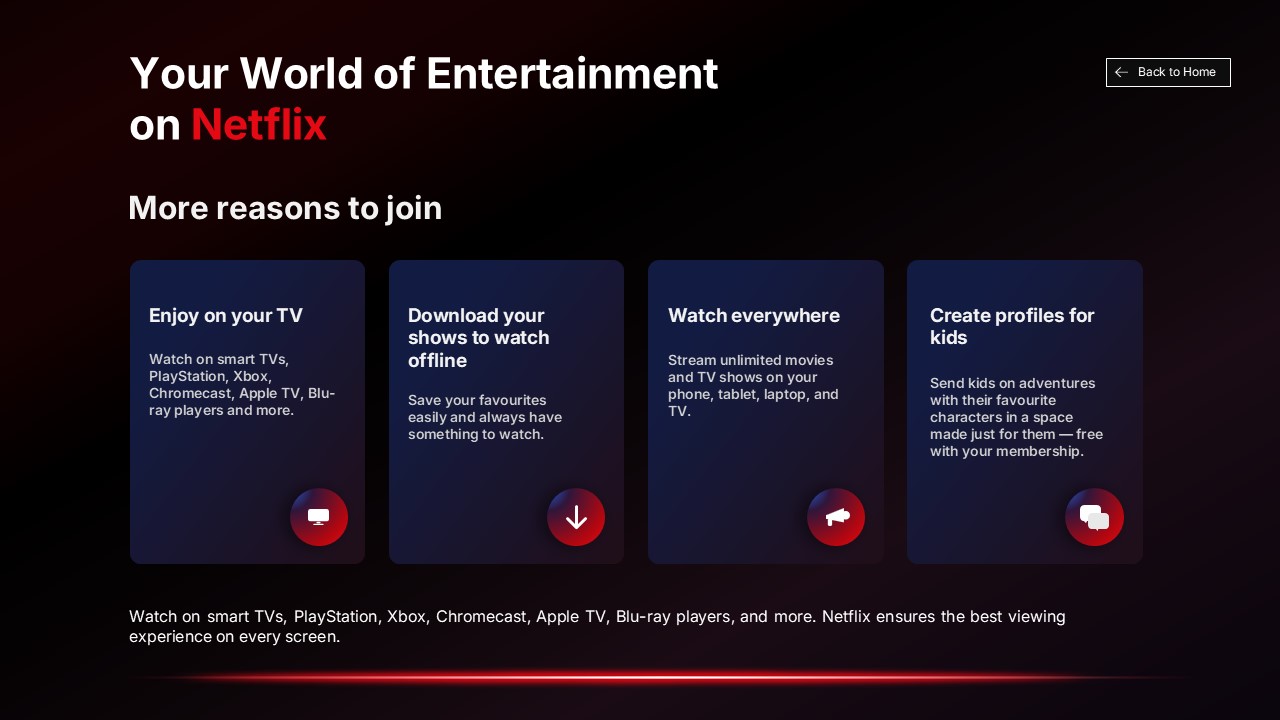 Your World of Entertainment on Netflix

Back to Home

More reasons to join

Enjoy on your TV

Watch on smart TVs, PlayStation, Xbox, Chromecast, Apple TV, Blu-ray players and more.

Download your shows to watch offline

Save your favourites easily and always have something to watch.

Watch everywhere

Stream unlimited movies and TV shows on your phone, tablet, laptop, and TV.

Create profiles for kids

Send kids on adventures with their favourite characters in a space made just for them — free with your membership.

Watch on smart TVs, PlayStation, Xbox, Chromecast, Apple TV, Blu-ray players, and more. Netflix ensures the best viewing experience on every screen.